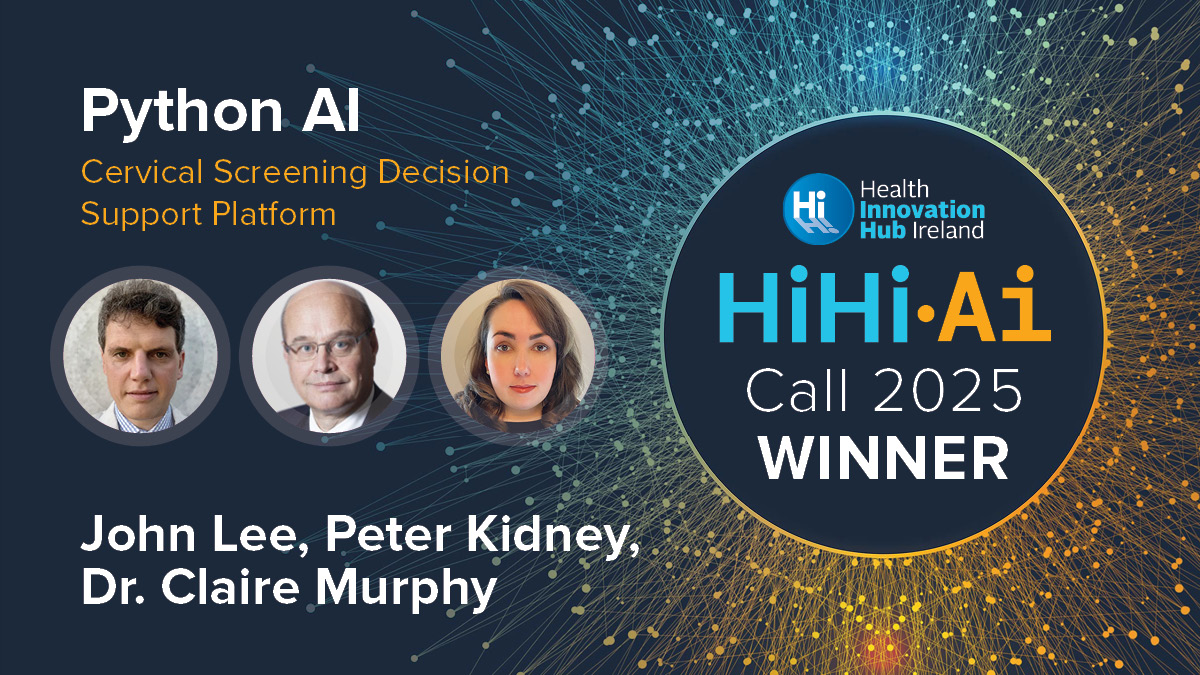 Python AI

Cervical Screening Decision Support Platform

John Lee, Peter Kidney, Dr. Claire Murphy

Hi Health Innovation Hub Ireland

HiHi·Ai

Call 2025

WINNER